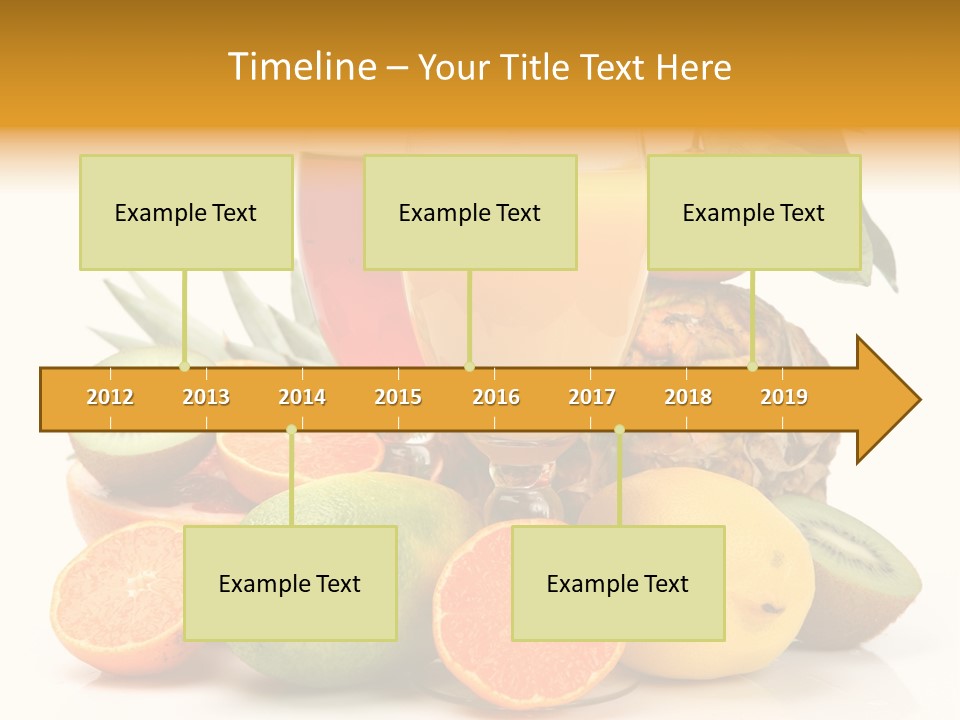 Timeline – Your Title Text Here

Example Text

Example Text

Example Text

2012 2013 2014 2015 2016 2017 2018 2019

Example Text

Example Text